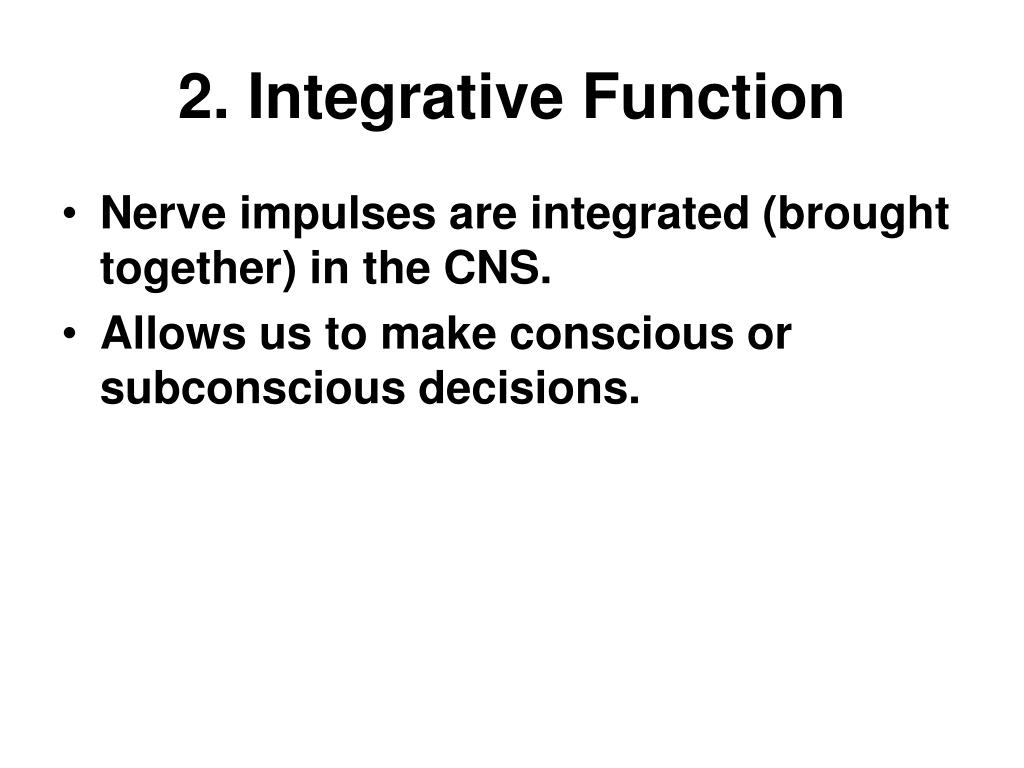 2. Integrative Function

• Nerve impulses are integrated (brought together) in the CNS.
• Allows us to make conscious or subconscious decisions.